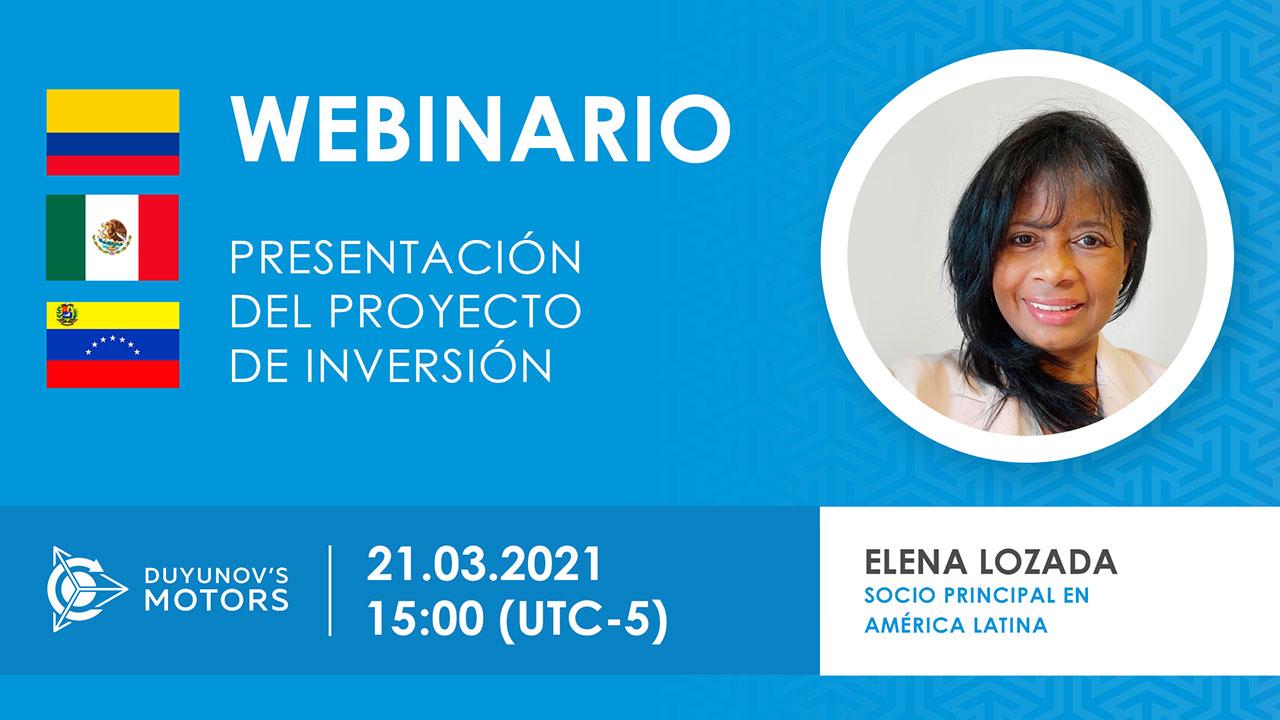 WEBINARIO

PRESENTACIÓN DEL PROYECTO DE INVERSIÓN

DUYUNOV'S MOTORS

21.03.2021
15:00 (UTC-5)

ELENA LOZADA
SOCIO PRINCIPAL EN AMÉRICA LATINA